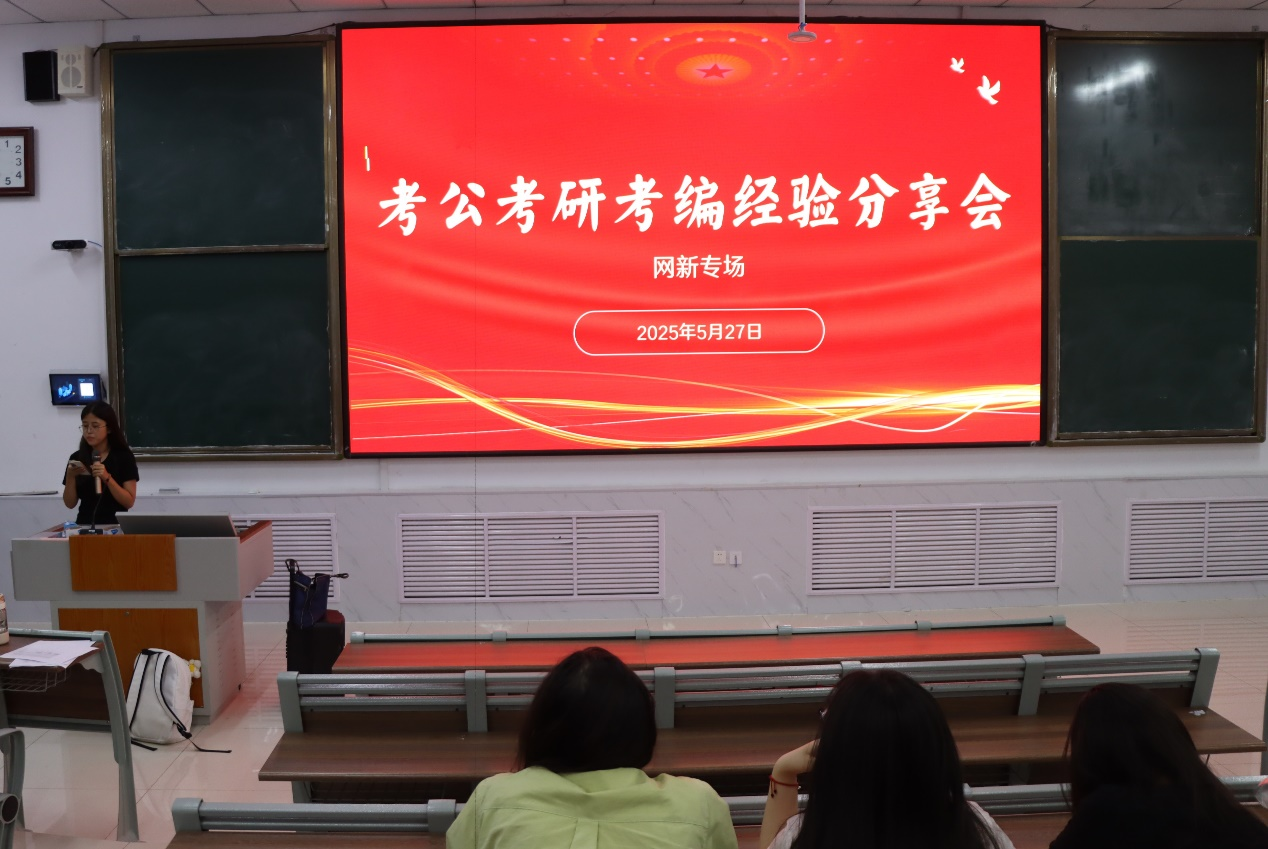 考公考研考编经验分享会

网新专场

2025年5月27日